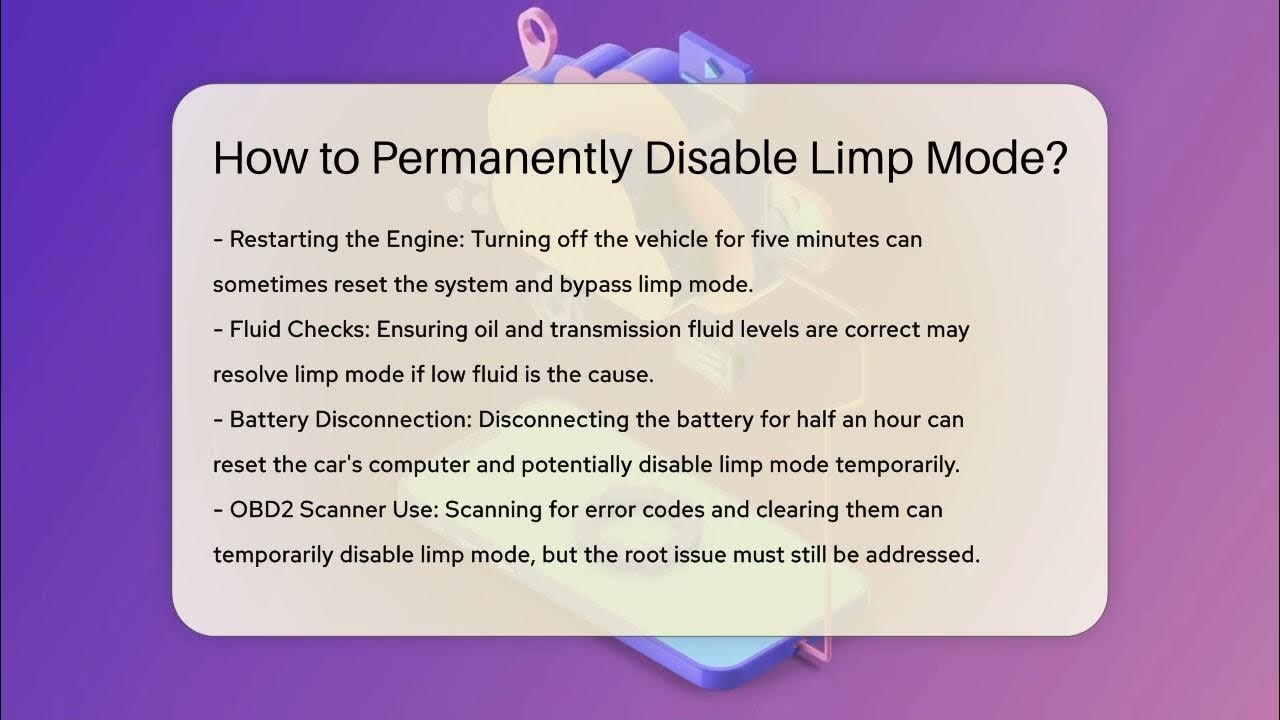 How to Permanently Disable Limp Mode?

- Restarting the Engine: Turning off the vehicle for five minutes can sometimes reset the system and bypass limp mode.
- Fluid Checks: Ensuring oil and transmission fluid levels are correct may resolve limp mode if low fluid is the cause.
- Battery Disconnection: Disconnecting the battery for half an hour can reset the car's computer and potentially disable limp mode temporarily.
- OBD2 Scanner Use: Scanning for error codes and clearing them can temporarily disable limp mode, but the root issue must still be addressed.